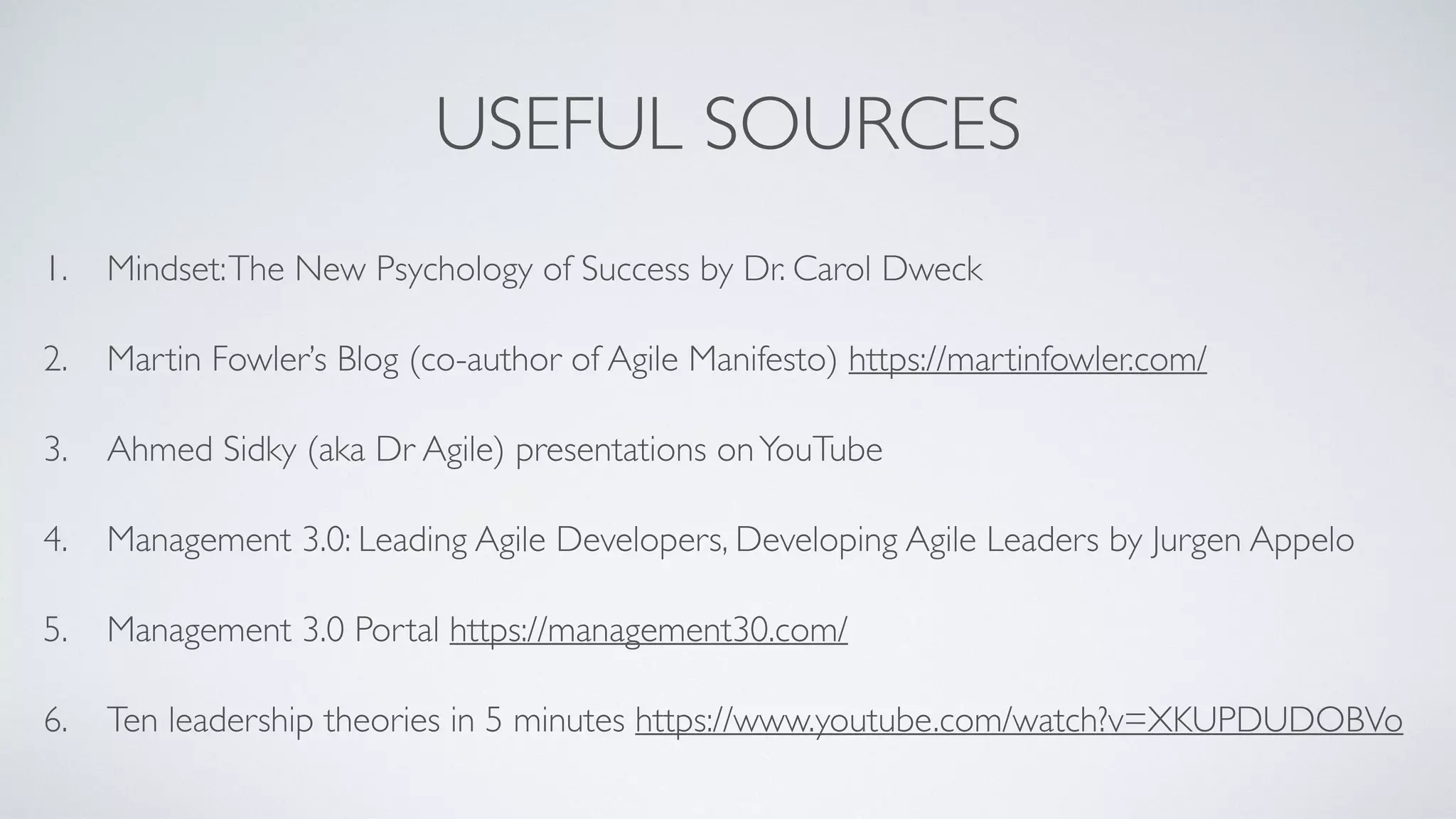 USEFUL SOURCES

1. Mindset: The New Psychology of Success by Dr. Carol Dweck

2. Martin Fowler's Blog (co-author of Agile Manifesto) https://martinfowler.com/

3. Ahmed Sidky (aka Dr Agile) presentations on YouTube

4. Management 3.0: Leading Agile Developers, Developing Agile Leaders by Jurgen Appelo

5. Management 3.0 Portal https://management30.com/

6. Ten leadership theories in 5 minutes https://www.youtube.com/watch?v=XKUPDUDOBVo